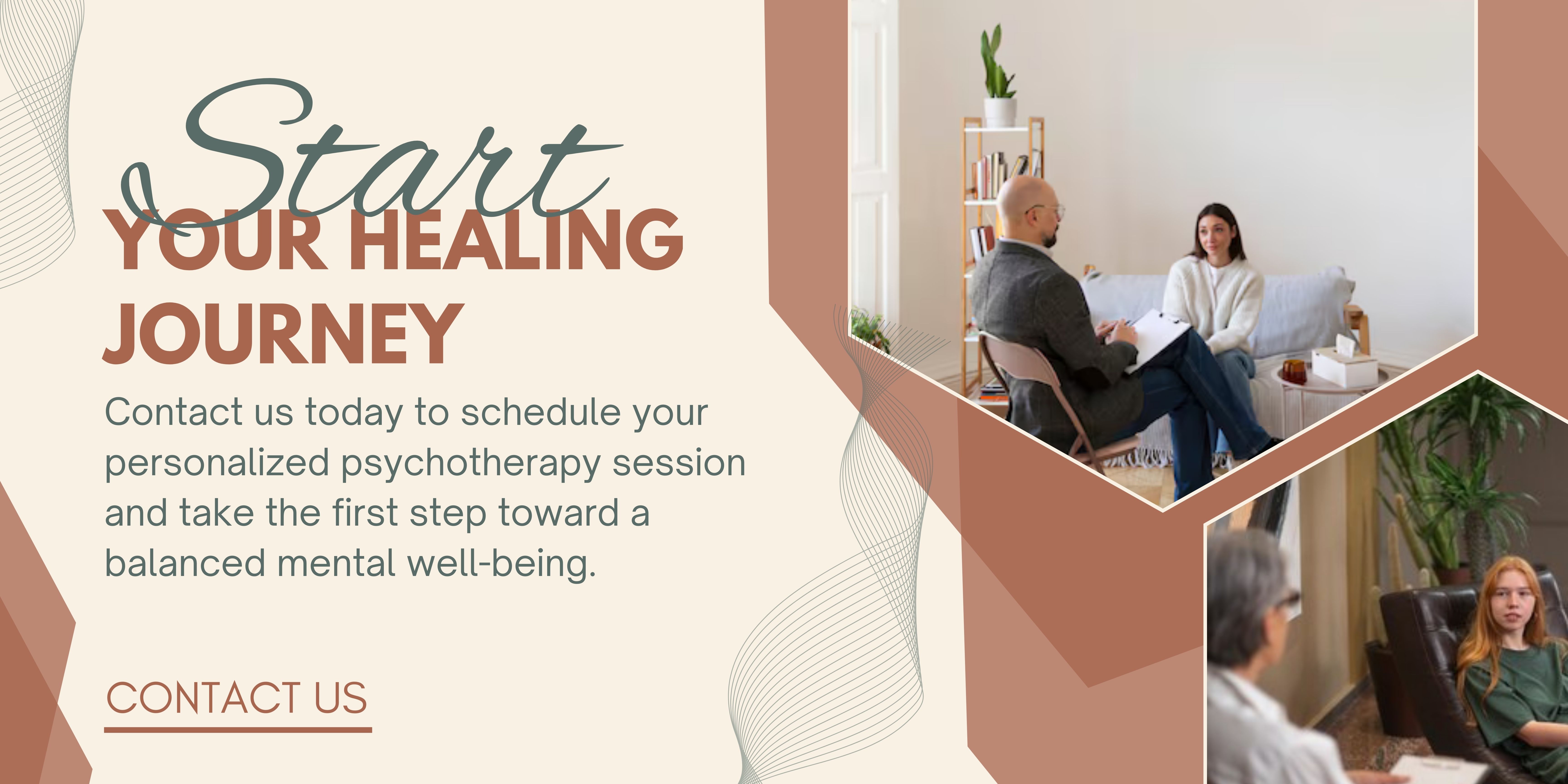 Start
YOUR HEALING JOURNEY

Contact us today to schedule your personalized psychotherapy session and take the first step toward a balanced mental well-being.

CONTACT US